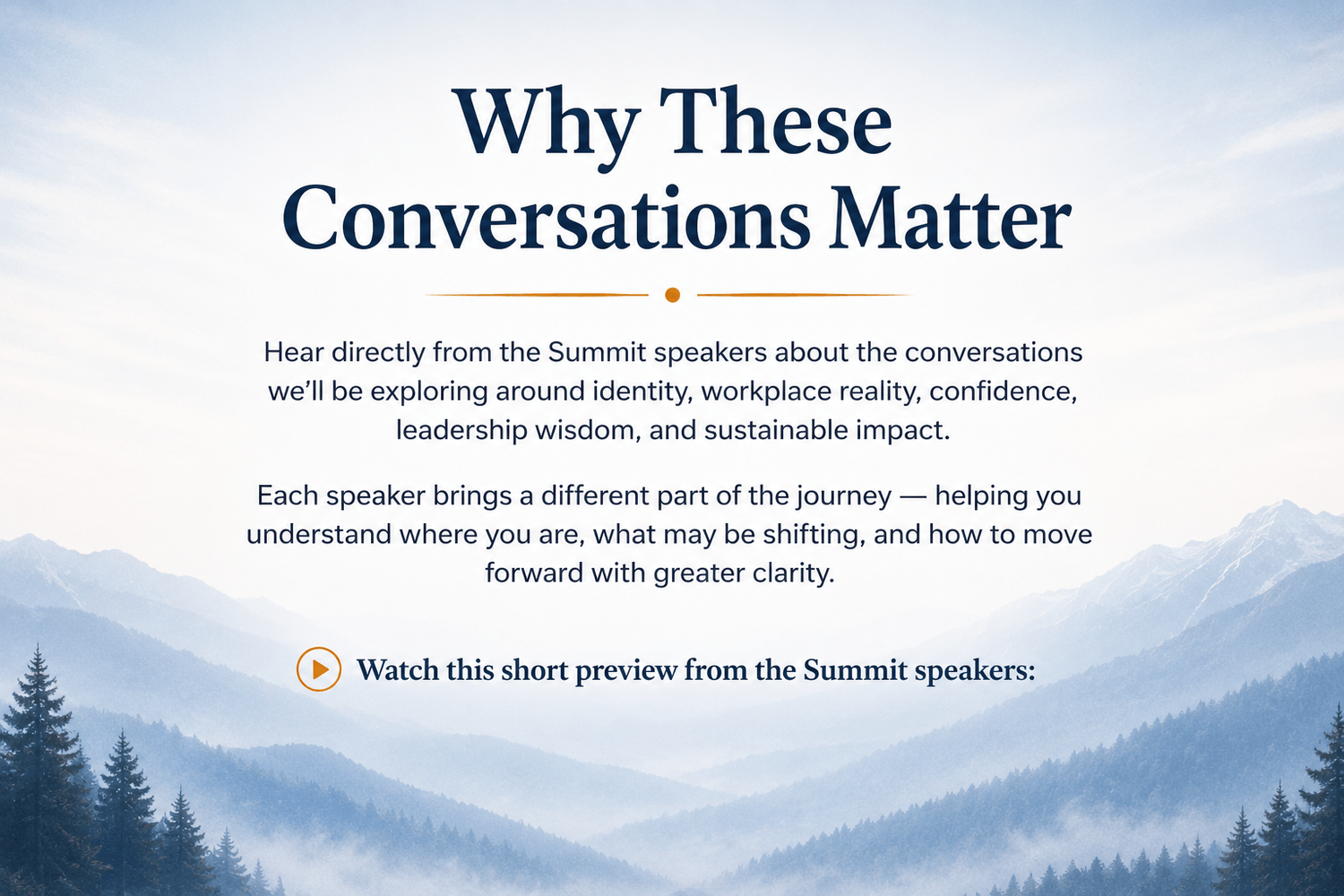 Why These Conversations Matter

Hear directly from the Summit speakers about the conversations we'll be exploring around identity, workplace reality, confidence, leadership wisdom, and sustainable impact.

Each speaker brings a different part of the journey — helping you understand where you are, what may be shifting, and how to move forward with greater clarity.

Watch this short preview from the Summit speakers: